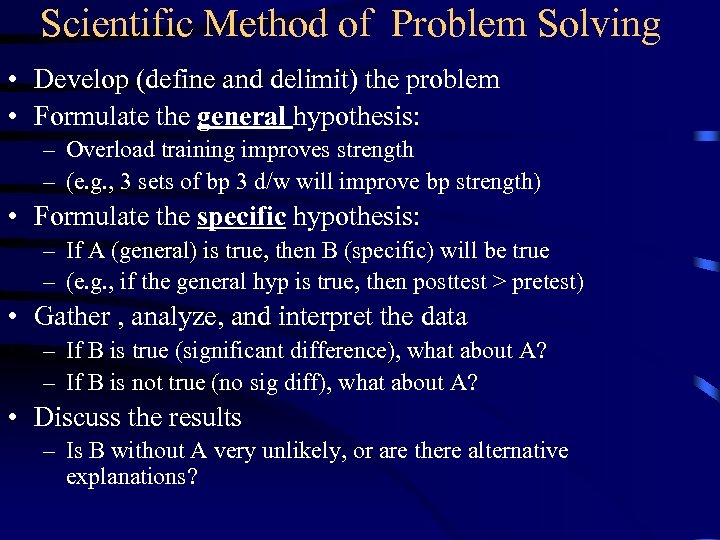 Scientific Method of Problem Solving

• Develop (define and delimit) the problem
• Formulate the general hypothesis:
– Overload training improves strength
– (e.g., 3 sets of bp 3 d/w will improve bp strength)
• Formulate the specific hypothesis:
– If A (general) is true, then B (specific) will be true
– (e.g., if the general hyp is true, then posttest > pretest)
• Gather , analyze, and interpret the data
– If B is true (significant difference), what about A?
– If B is not true (no sig diff), what about A?
• Discuss the results
– Is B without A very unlikely, or are there alternative explanations?